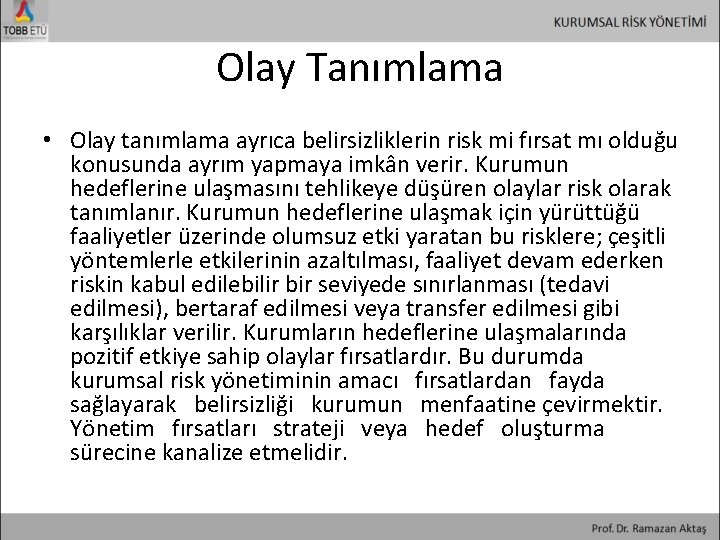 TOBB ETÜ

KURUMSAL RİSK YÖNETİMİ

Olay Tanımlama

• Olay tanımlama ayrıca belirsizliklerin risk mi fırsat mı olduğu konusunda ayrım yapmaya imkân verir. Kurumun hedeflerine ulaşmasını tehlikeye düşüren olaylar risk olarak tanımlanır. Kurumun hedeflerine ulaşmak için yürüttüğü faaliyetler üzerinde olumsuz etki yaratan bu risklere; çeşitli yöntemlerle etkilerinin azaltılması, faaliyet devam ederken riskin kabul edilebilir bir seviyede sınırlanması (tedavi edilmesi), bertaraf edilmesi veya transfer edilmesi gibi karşılıklar verilir. Kurumların hedeflerine ulaşmalarında pozitif etkiye sahip olaylar fırsatlardır. Bu durumda kurumsal risk yönetiminin amacı fırsatlardan fayda sağlayarak belirsizliği kurumun menfaatine çevirmektir. Yönetim fırsatları strateji veya hedef oluşturma sürecine kanalize etmelidir.

Prof. Dr. Ramazan Aktaş